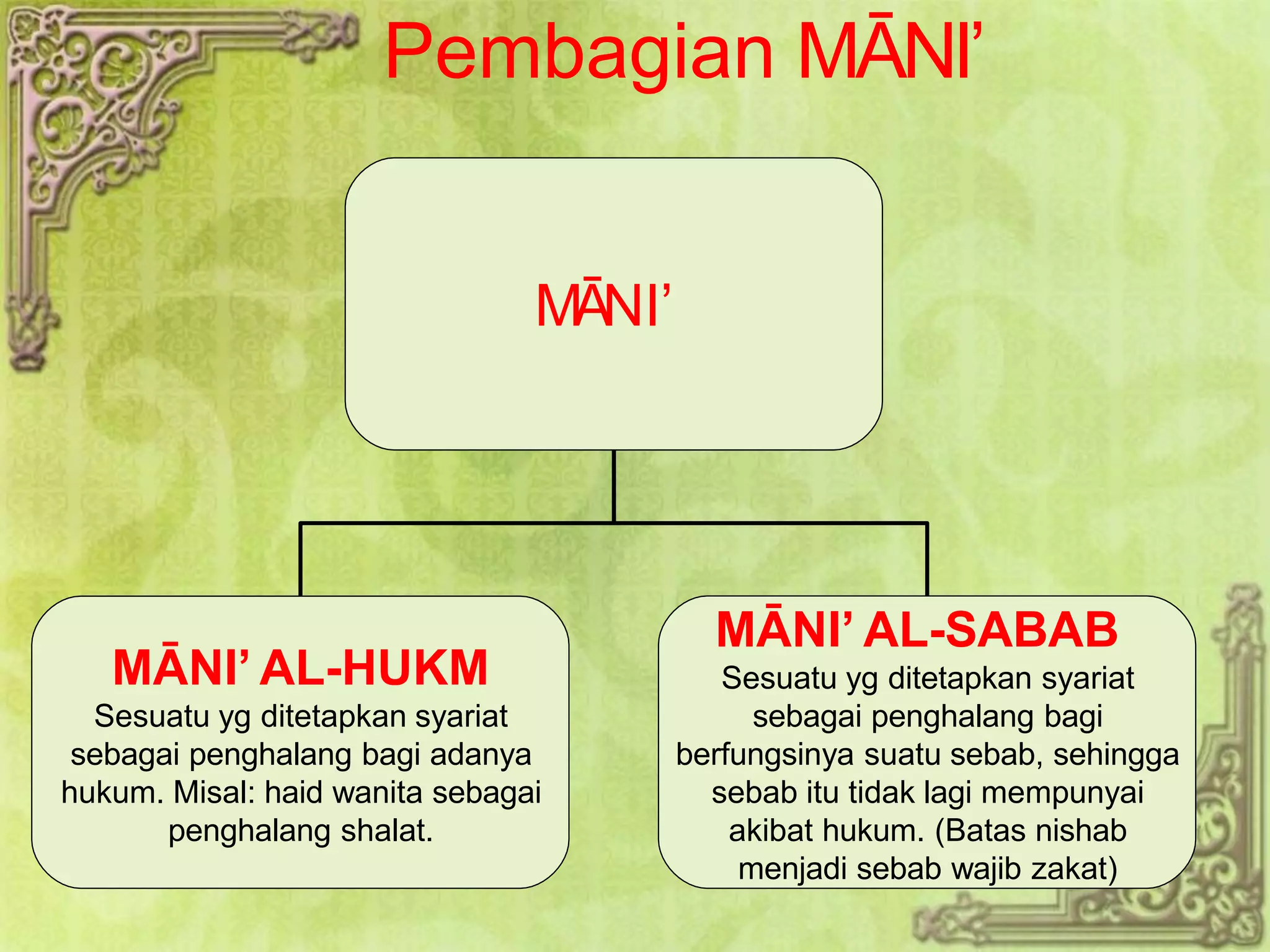 Pembagian MĀNI’

MĀNI’

MĀNI’ AL-HUKM
Sesuatu yg ditetapkan syariat sebagai penghalang bagi adanya hukum. Misal: haid wanita sebagai penghalang shalat.

MĀNI’ AL-SABAB
Sesuatu yg ditetapkan syariat sebagai penghalang bagi berfungsinya suatu sebab, sehingga sebab itu tidak lagi mempunyai akibat hukum. (Batas nishab menjadi sebab wajib zakat)